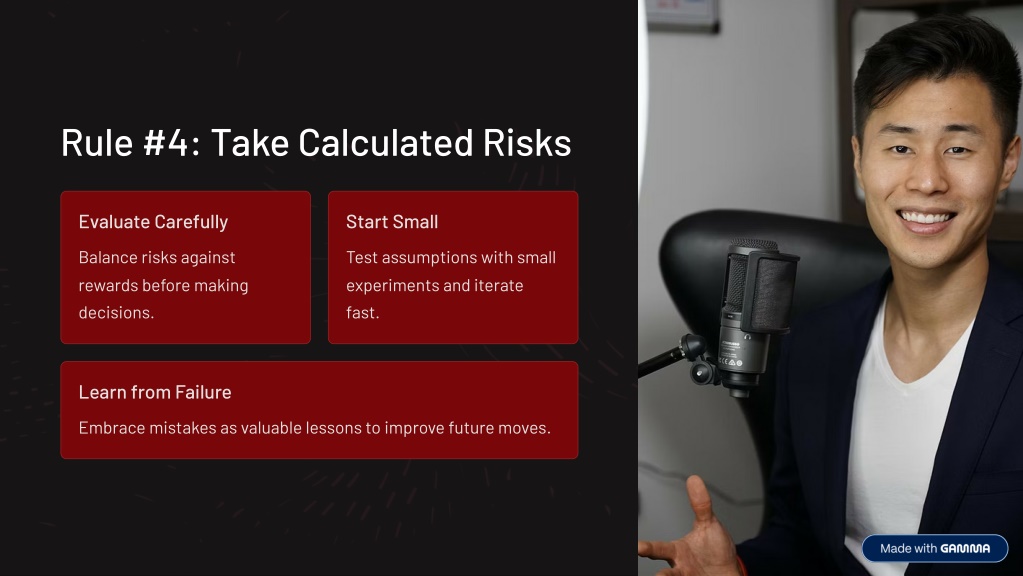 Rule #4: Take Calculated Risks

Evaluate Carefully

Balance risks against rewards before making decisions.

Start Small

Test assumptions with small experiments and iterate fast.

Learn from Failure

Embrace mistakes as valuable lessons to improve future moves.

Made with GAMMA